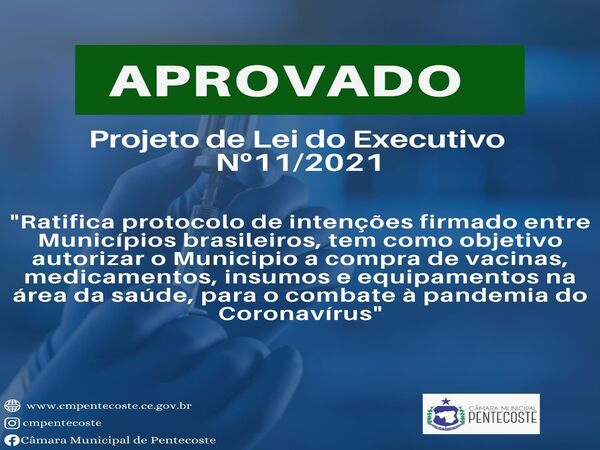 APROVADO

Projeto de Lei do Executivo Nº11/2021

"Ratifica protocolo de intenções firmado entre Municípios brasileiros, tem como objetivo autorizar o Municipio a compra de vacinas, medicamentos, insumos e equipamentos na área da saúde, para o combate à pandemia do Coronavírus"

www.cmpentecoste.ce.gov.br
cmpentecoste
Câmara Municipal de Pentecoste

CÂMARA MUNICIPAL
PENTECOSTE